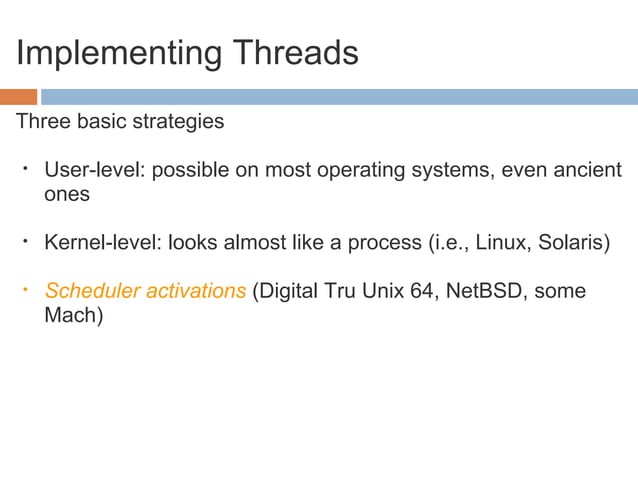 Implementing Threads

Three basic strategies

• User-level: possible on most operating systems, even ancient ones

• Kernel-level: looks almost like a process (i.e., Linux, Solaris)

• Scheduler activations (Digital Tru Unix 64, NetBSD, some Mach)